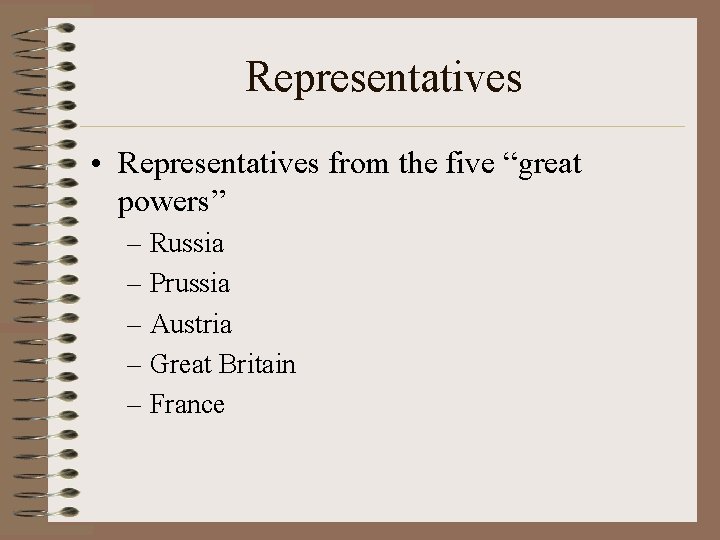 Representatives

• Representatives from the five “great powers”
  – Russia
  – Prussia
  – Austria
  – Great Britain
  – France